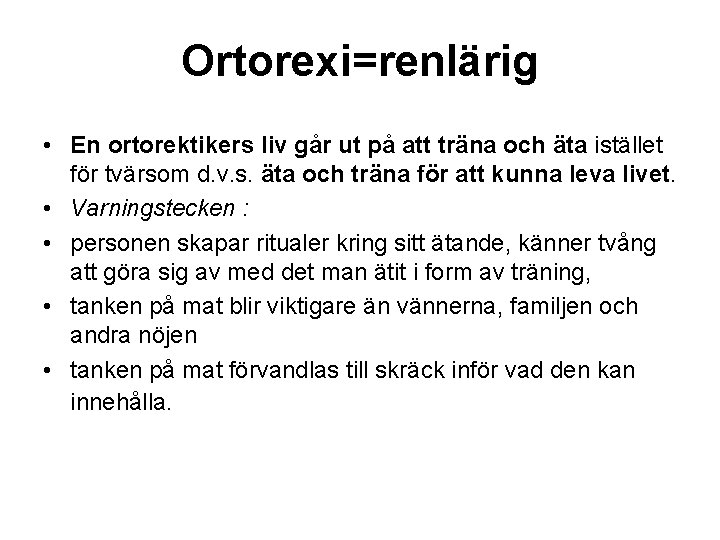 Ortorexi=renlärig

• En ortorektikers liv går ut på att träna och äta istället för tvärsom d.v.s. äta och träna för att kunna leva livet.
• Varningstecken :
• personen skapar ritualer kring sitt ätande, känner tvång att göra sig av med det man ätit i form av träning,
• tanken på mat blir viktigare än vännerna, familjen och andra nöjen
• tanken på mat förvandlas till skräck inför vad den kan innehålla.